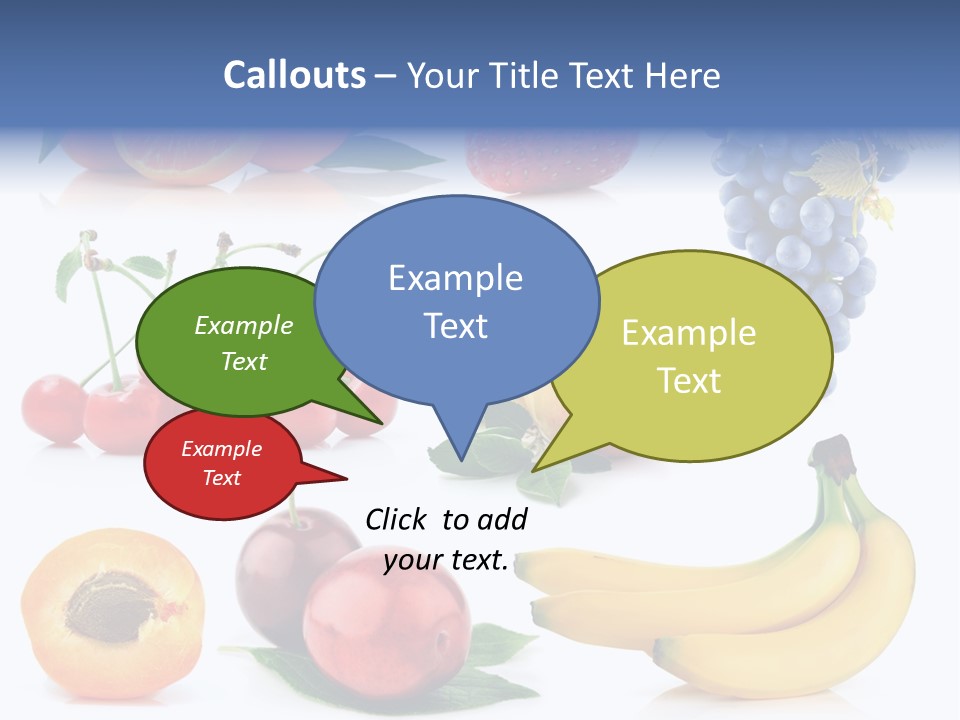 Callouts – Your Title Text Here

Example Text

Example Text

Example Text

Example Text

Click to add your text.